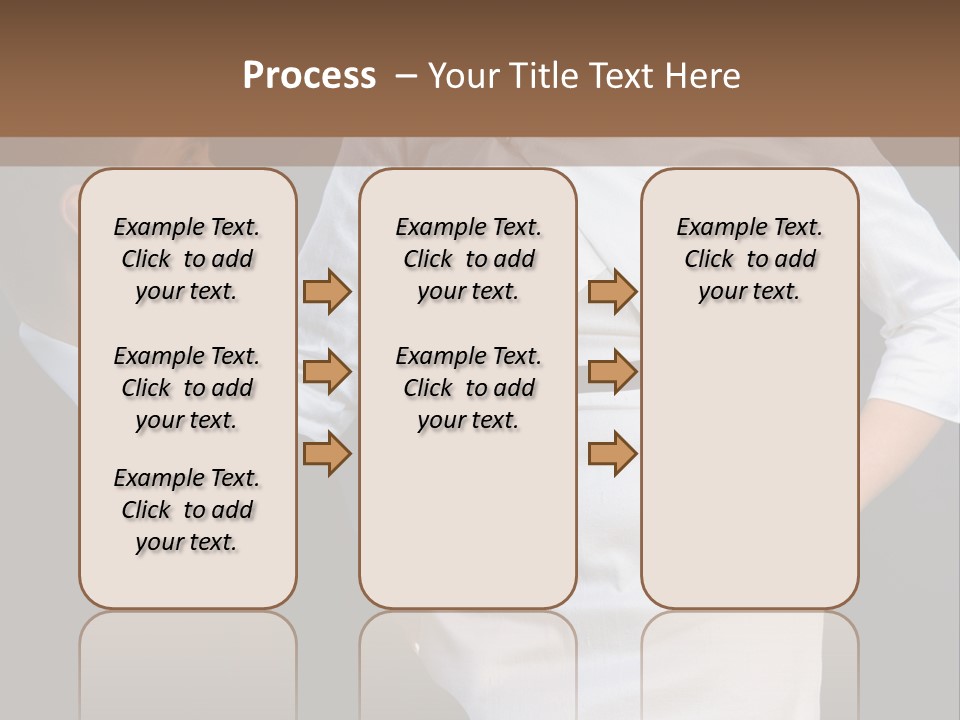 Process – Your Title Text Here

Example Text. Click to add your text.

Example Text. Click to add your text.

Example Text. Click to add your text.

Example Text. Click to add your text.

Example Text. Click to add your text.

Example Text. Click to add your text.